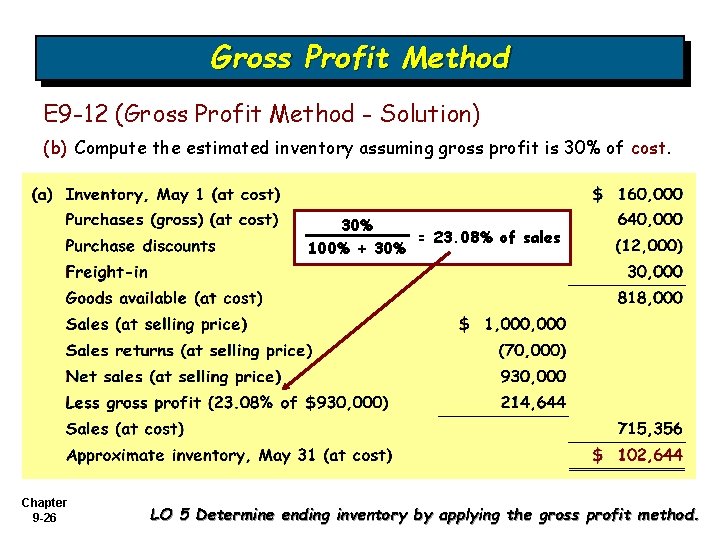 Gross Profit Method

E9-12 (Gross Profit Method - Solution)

(b) Compute the estimated inventory assuming gross profit is 30% of cost.

| | | | |
|---|---|---|---|
| (a) | Inventory, May 1 (at cost) | | \$ 160,000 |
| | Purchases (gross) (at cost) | | 640,000 |
| | Purchase discounts | | (12,000) |
| | Freight-in | | 30,000 |
| | Goods available (at cost) | | 818,000 |
| | Sales (at selling price) | \$ 1,000,000 | |
| | Sales returns (at selling price) | (70,000) | |
| | Net sales (at selling price) | 930,000 | |
| | Less gross profit (23.08% of \$930,000) | 214,644 | |
| | Sales (at cost) | | 715,356 |
| | Approximate inventory, May 31 (at cost) | | \$ 102,644 |

$\frac{30\%}{100\% + 30\%}$ = 23.08% of sales

Chapter 9-26

LO 5 Determine ending inventory by applying the gross profit method.